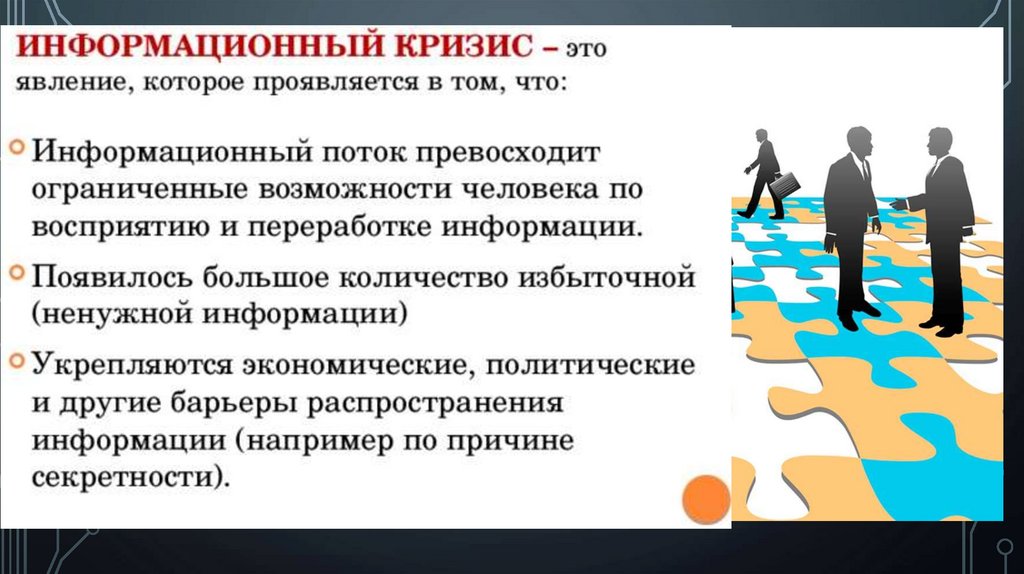 ИНФОРМАЦИОННЫЙ КРИЗИС – это явление, которое проявляется в том, что:

Информационный поток превосходит ограниченные возможности человека по восприятию и переработке информации.

Появилось большое количество избыточной (ненужной информации)

Укрепляются экономические, политические и другие барьеры распространения информации (например по причине секретности).